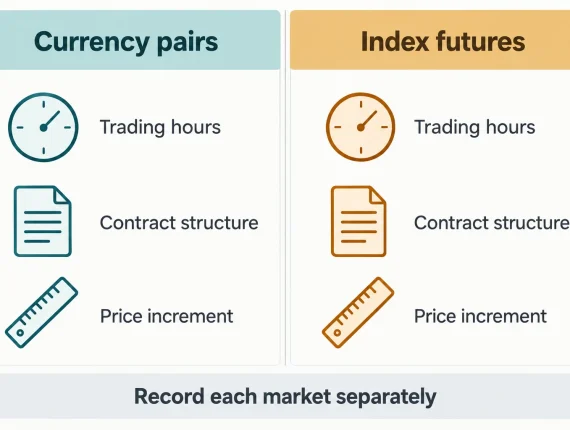 Currency pairs

Trading hours

Contract structure

Price increment

Index futures

Trading hours

Contract structure

Price increment

Record each market separately